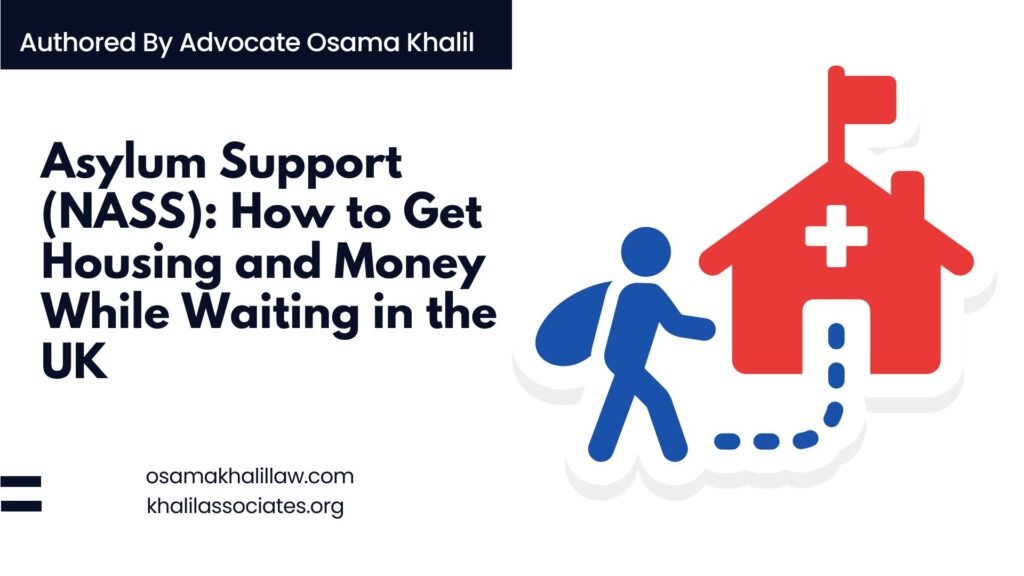 Authored By Advocate Osama Khalil

Asylum Support (NASS): How to Get Housing and Money While Waiting in the UK

osamakhalillaw.com
khalilassociates.org